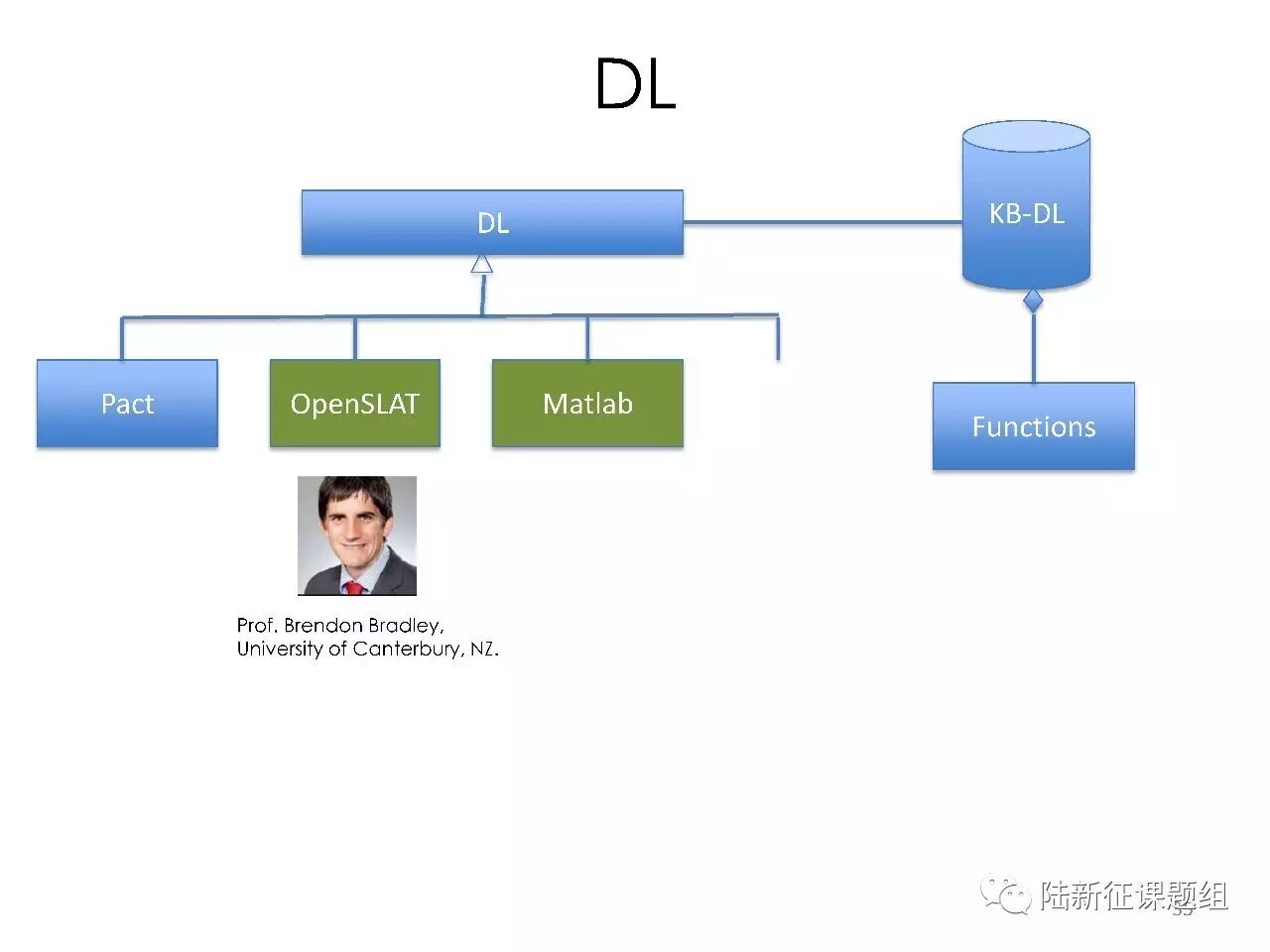 DL

DL

KB-DL

Pact

OpenSLAT

Matlab

Functions

Prof. Brendon Bradley,
University of Canterbury, NZ.

陆新征课题组